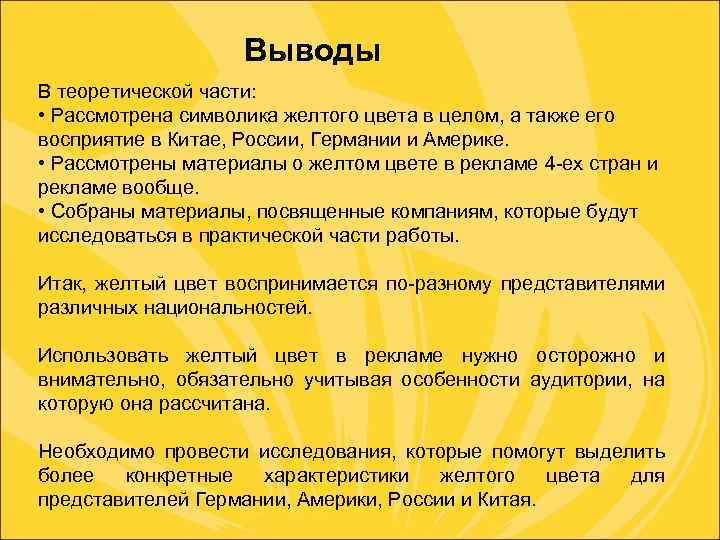 Выводы

В теоретической части:
• Рассмотрена символика желтого цвета в целом, а также его восприятие в Китае, России, Германии и Америке.
• Рассмотрены материалы о желтом цвете в рекламе 4-ех стран и рекламе вообще.
• Собраны материалы, посвященные компаниям, которые будут исследоваться в практической части работы.

Итак, желтый цвет воспринимается по-разному представителями различных национальностей.

Использовать желтый цвет в рекламе нужно осторожно и внимательно, обязательно учитывая особенности аудитории, на которую она рассчитана.

Необходимо провести исследования, которые помогут выделить более конкретные характеристики желтого цвета для представителей Германии, Америки, России и Китая.